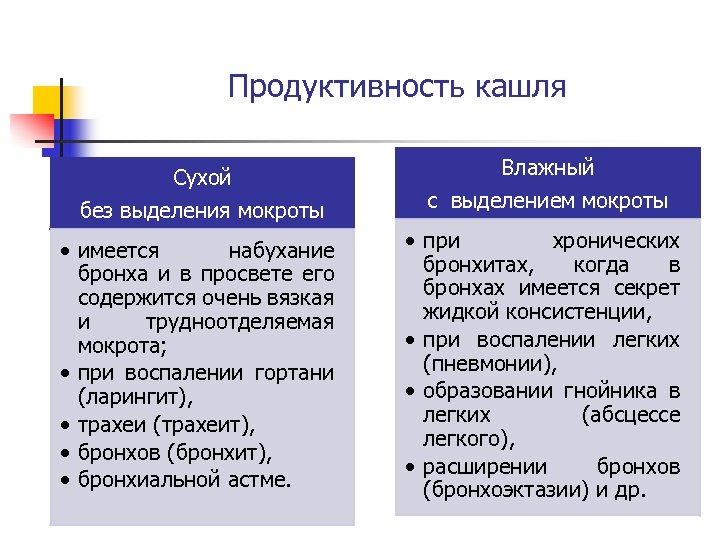 Продуктивность кашля

Сухой
без выделения мокроты

• имеется набухание бронха и в просвете его содержится очень вязкая и трудноотделяемая мокрота;
• при воспалении гортани (ларингит),
• трахеи (трахеит),
• бронхов (бронхит),
• бронхиальной астме.

Влажный
с выделением мокроты

• при хронических бронхитах, когда в бронхах имеется секрет жидкой консистенции,
• при воспалении легких (пневмонии),
• образовании гнойника в легких (абсцессе легкого),
• расширении бронхов (бронхоэктазии) и др.